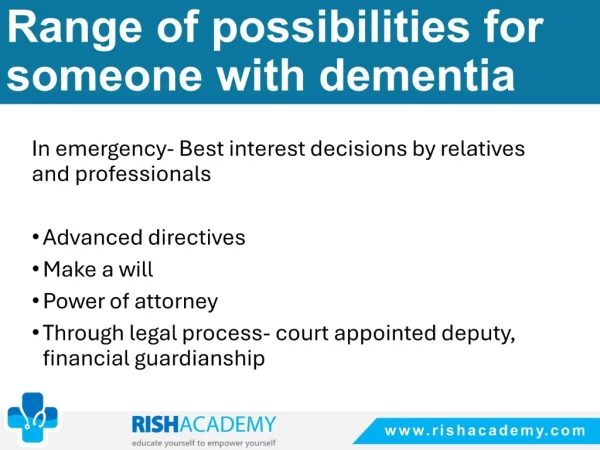 Range of possibilities for someone with dementia

In emergency- Best interest decisions by relatives and professionals

• Advanced directives
• Make a will
• Power of attorney
• Through legal process- court appointed deputy, financial guardianship

RISHACADEMY
educate yourself to empower yourself

www.rishacademy.com